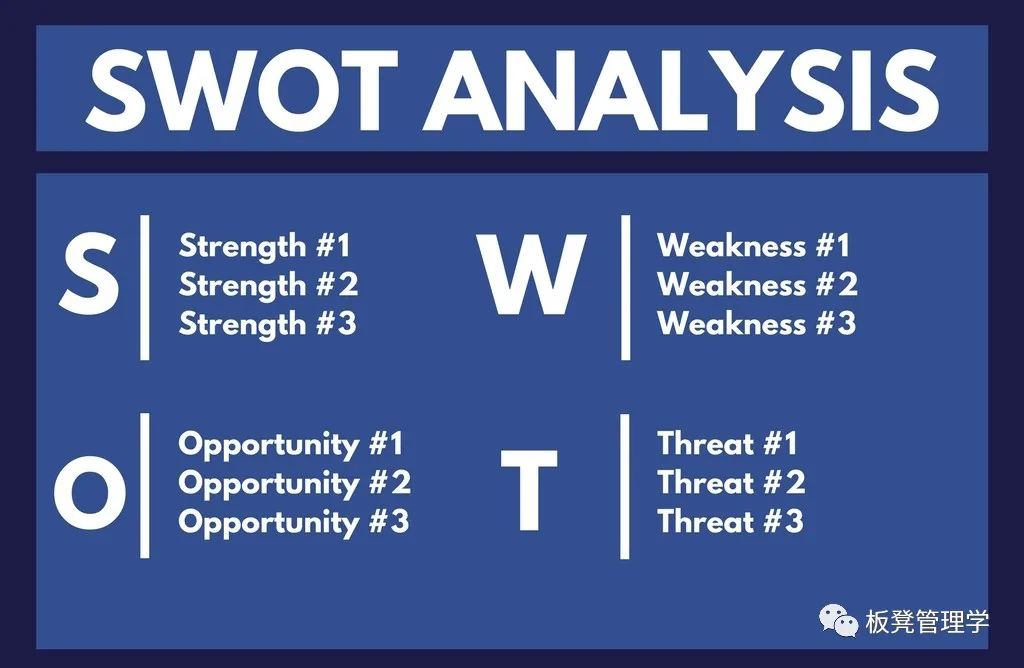 SWOT ANALYSIS

S
Strength #1
Strength #2
Strength #3

W
Weakness #1
Weakness #2
Weakness #3

O
Opportunity #1
Opportunity #2
Opportunity #3

T
Threat #1
Threat #2
Threat #3

板凳管理学